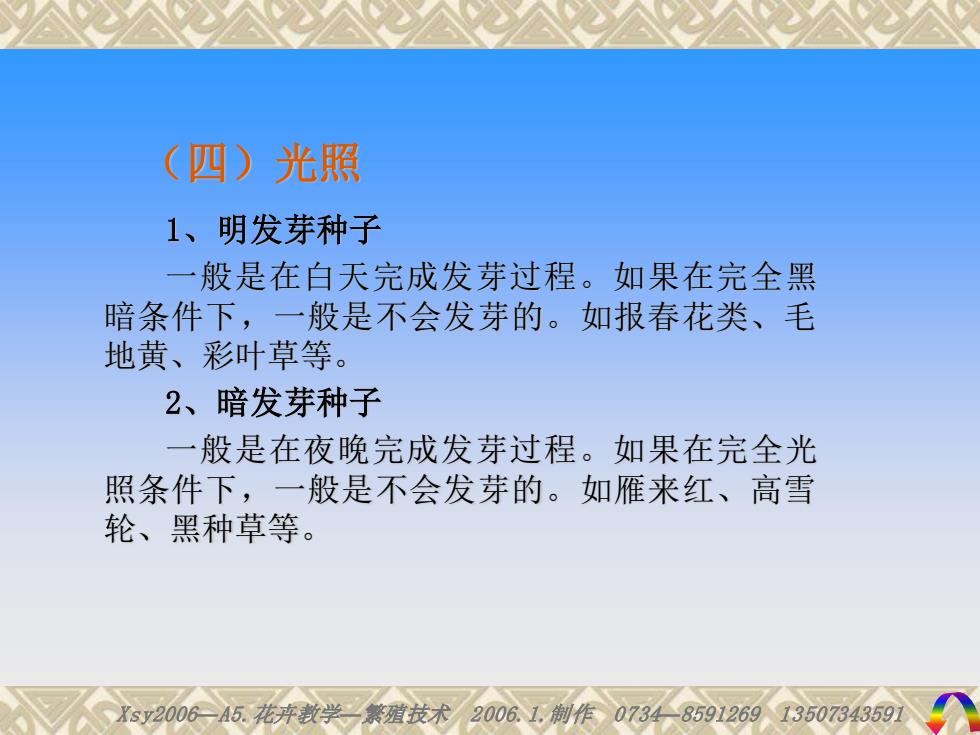 （四）光照

1、明发芽种子

一般是在白天完成发芽过程。如果在完全黑暗条件下，一般是不会发芽的。如报春花类、毛地黄、彩叶草等。

2、暗发芽种子

一般是在夜晚完成发芽过程。如果在完全光照条件下，一般是不会发芽的。如雁来红、高雪轮、黑种草等。

Xsy2006—A5.花卉教学—繁殖技术 2006.1.制作 0734—8591269 13507343591